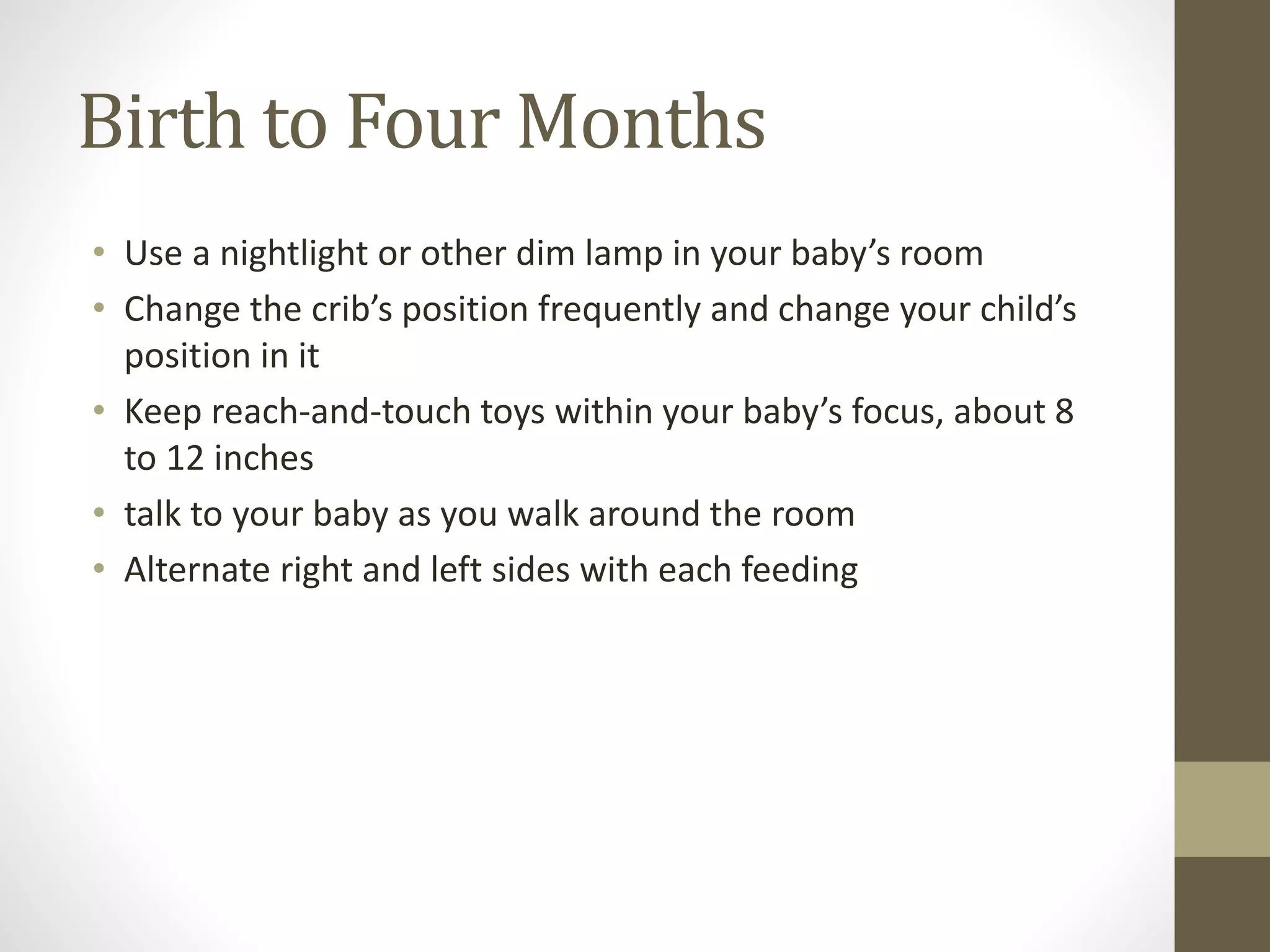 Birth to Four Months

• Use a nightlight or other dim lamp in your baby’s room
• Change the crib’s position frequently and change your child’s position in it
• Keep reach-and-touch toys within your baby’s focus, about 8 to 12 inches
• talk to your baby as you walk around the room
• Alternate right and left sides with each feeding